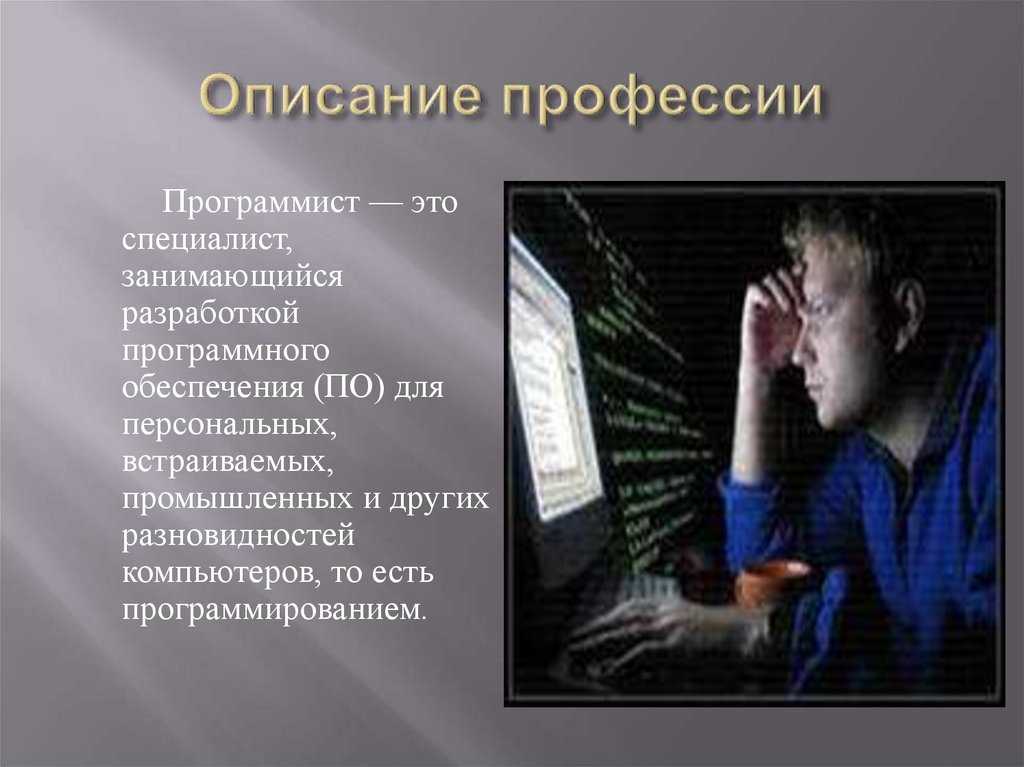 Описание профессии

Программист — это специалист, занимающийся разработкой программного обеспечения (ПО) для персональных, встраиваемых, промышленных и других разновидностей компьютеров, то есть программированием.